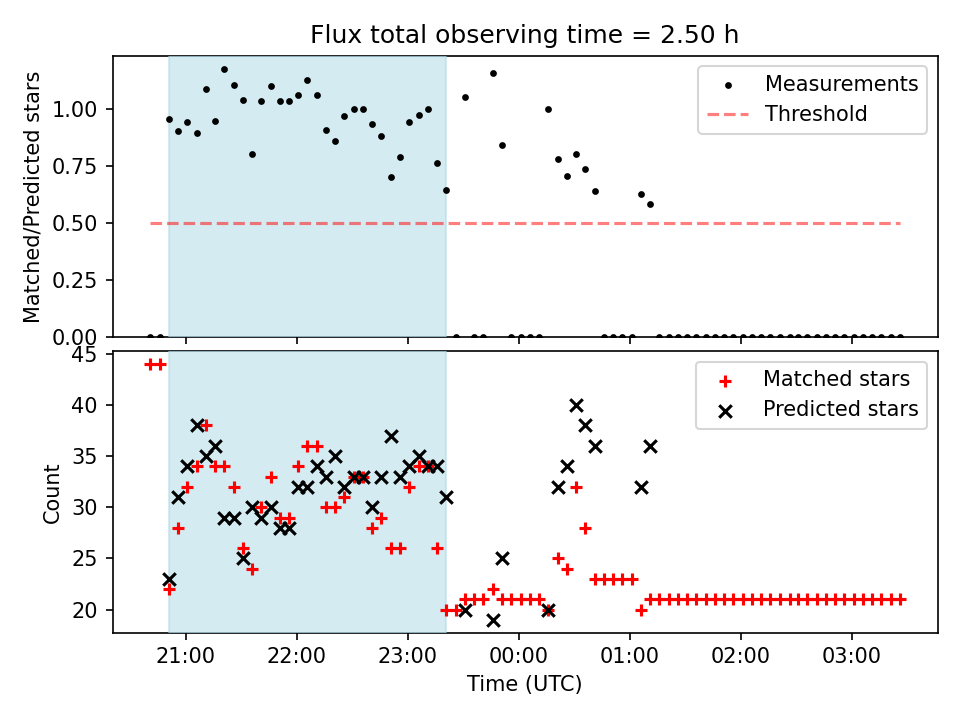 Flux total observing time = 2.50 h

Matched/Predicted stars

1.00
0.75
0.50
0.25
0.00

Measurements
Threshold

Count

45
40
35
30
25
20

Matched stars
Predicted stars

21:00
22:00
23:00
00:00
01:00
02:00
03:00

Time (UTC)